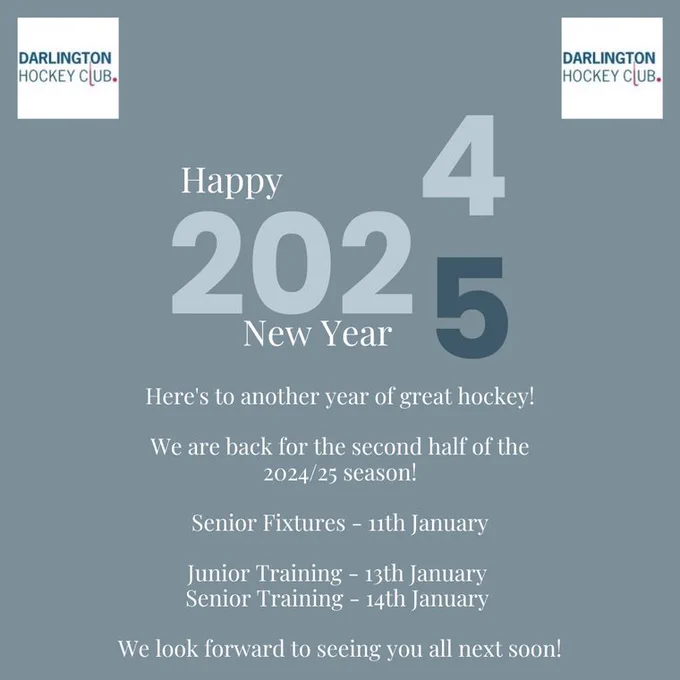 DARLINGTON HOCKEY CLUB.

DARLINGTON HOCKEY CLUB.

Happy 202 4 5 New Year

Here's to another year of great hockey!

We are back for the second half of the 2024/25 season!

Senior Fixtures - 11th January

Junior Training - 13th January
Senior Training - 14th January

We look forward to seeing you all next soon!